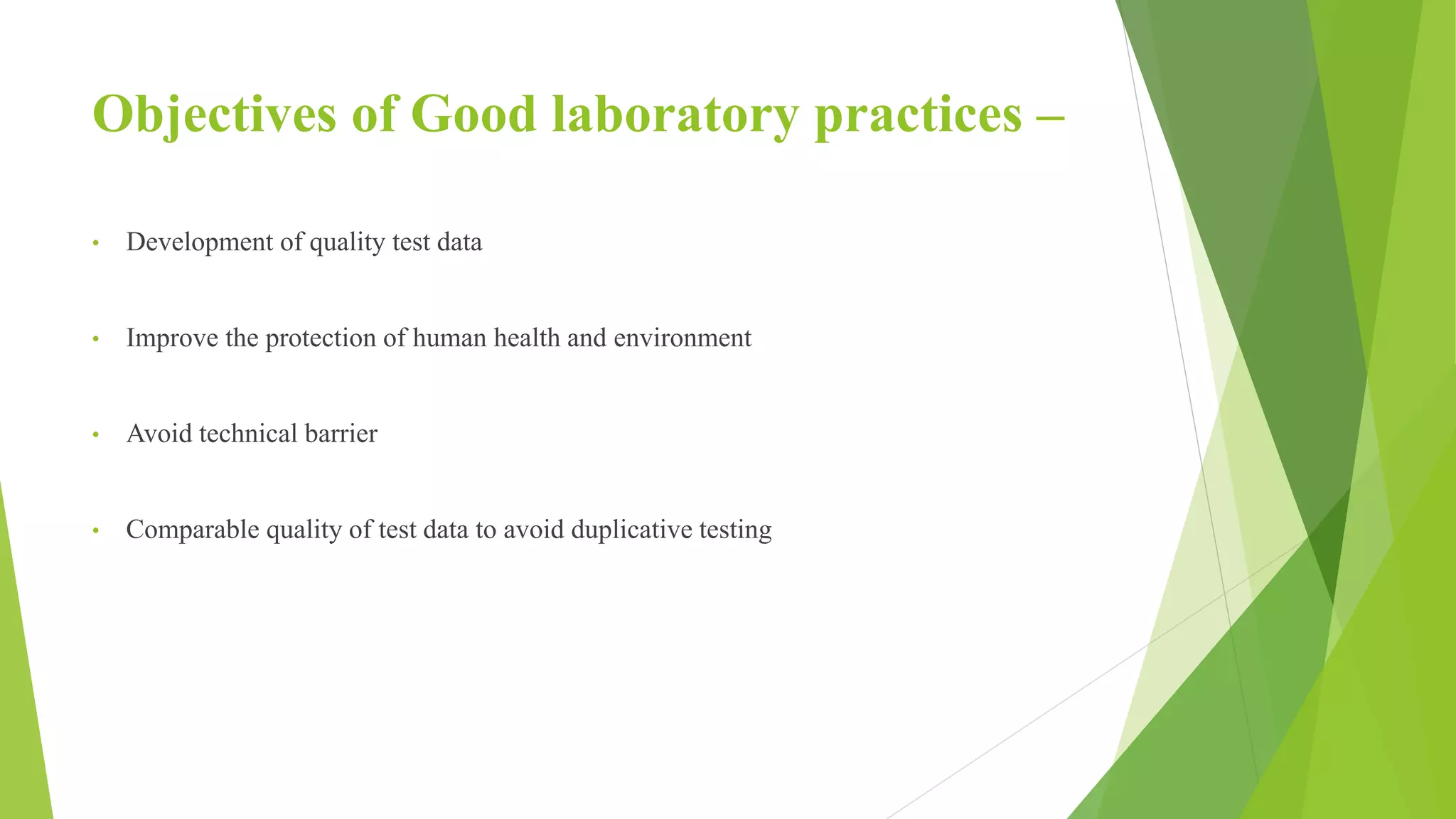 Objectives of Good laboratory practices –

• Development of quality test data

• Improve the protection of human health and environment

• Avoid technical barrier

• Comparable quality of test data to avoid duplicative testing